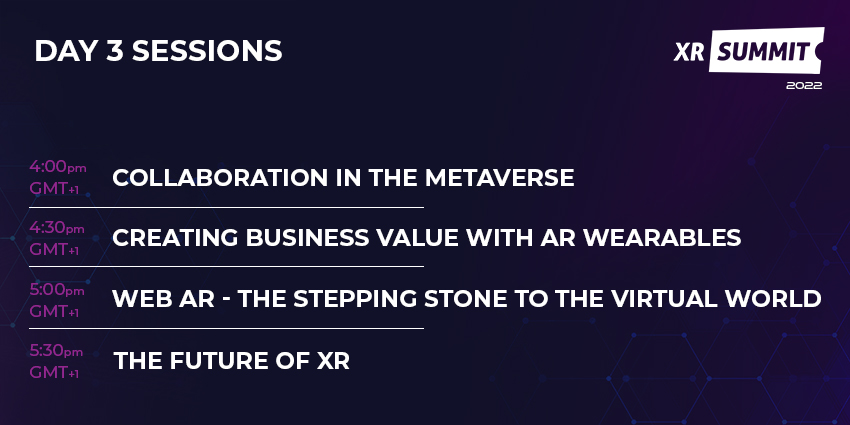 DAY 3 SESSIONS

XR SUMMIT
2022

4:00pm GMT+1 COLLABORATION IN THE METAVERSE

4:30pm GMT+1 CREATING BUSINESS VALUE WITH AR WEARABLES

5:00pm GMT+1 WEB AR - THE STEPPING STONE TO THE VIRTUAL WORLD

5:30pm GMT+1 THE FUTURE OF XR